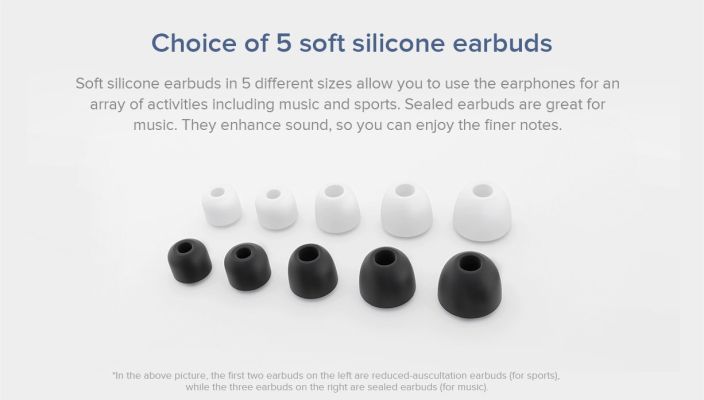 Choice of 5 soft silicone earbuds

Soft silicone earbuds in 5 different sizes allow you to use the earphones for an array of activities including music and sports. Sealed earbuds are great for music. They enhance sound, so you can enjoy the finer notes.

*In the above picture, the first two earbuds on the left are reduced-auscultation earbuds (for sports), while the three earbuds on the right are sealed earbuds (for music).